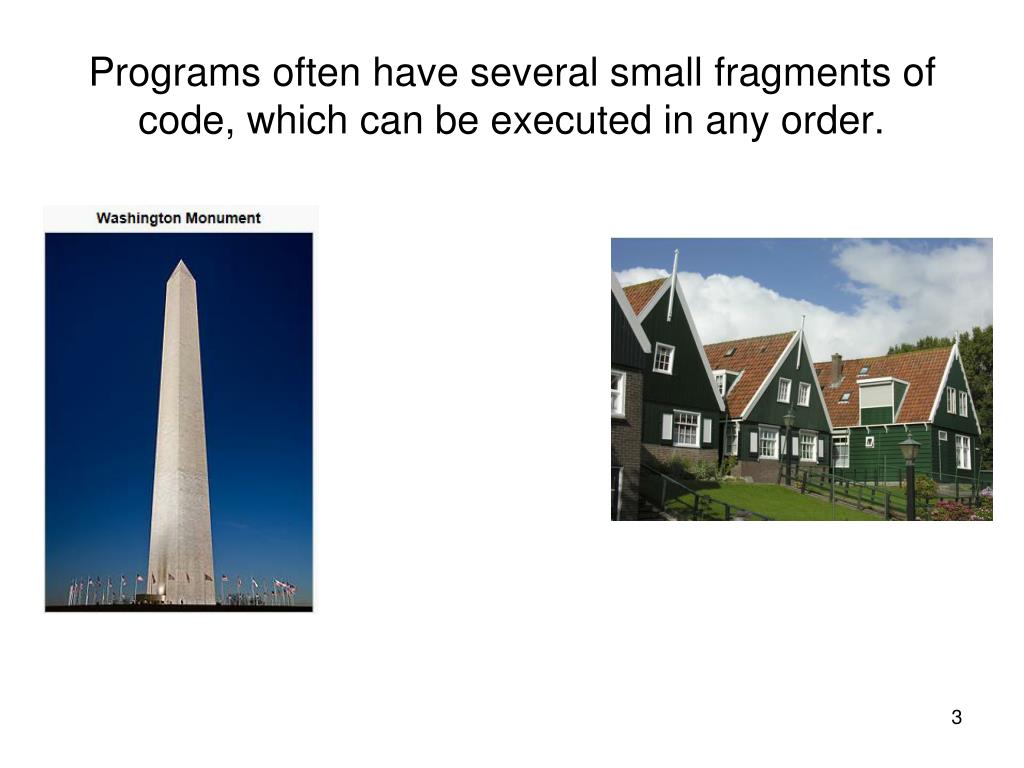 Programs often have several small fragments of code, which can be executed in any order.

Washington Monument

3